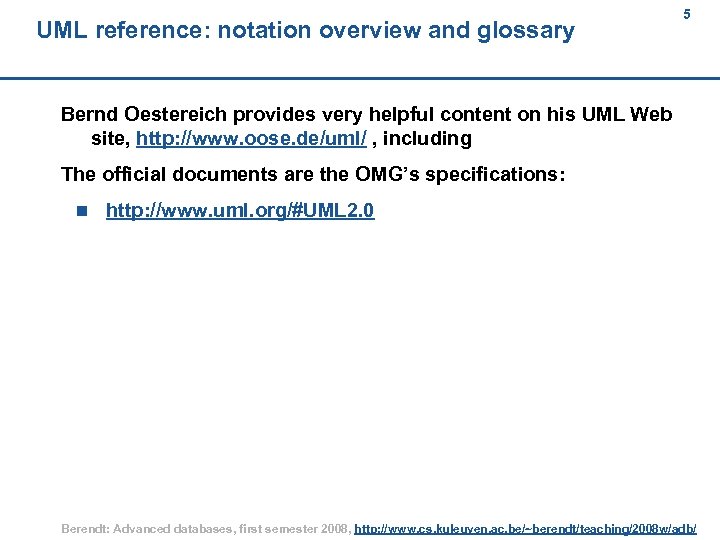 5

UML reference: notation overview and glossary

Bernd Oestereich provides very helpful content on his UML Web site, http://www.oose.de/uml/ , including

The official documents are the OMG's specifications:

http://www.uml.org/#UML2.0

Berendt: Advanced databases, first semester 2008, http://www.cs.kuleuven.ac.be/~berendt/teaching/2008w/adb/